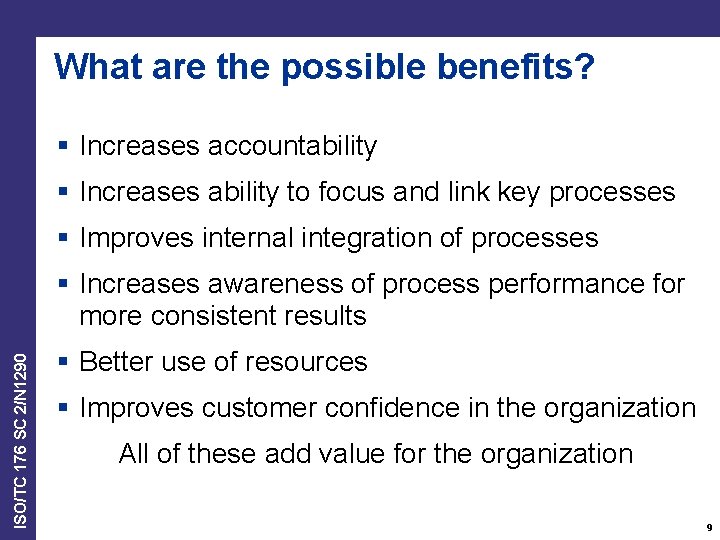 What are the possible benefits?

▪ Increases accountability
▪ Increases ability to focus and link key processes
▪ Improves internal integration of processes
▪ Increases awareness of process performance for more consistent results
▪ Better use of resources
▪ Improves customer confidence in the organization

All of these add value for the organization

ISO/TC 176 SC 2/N1290

9